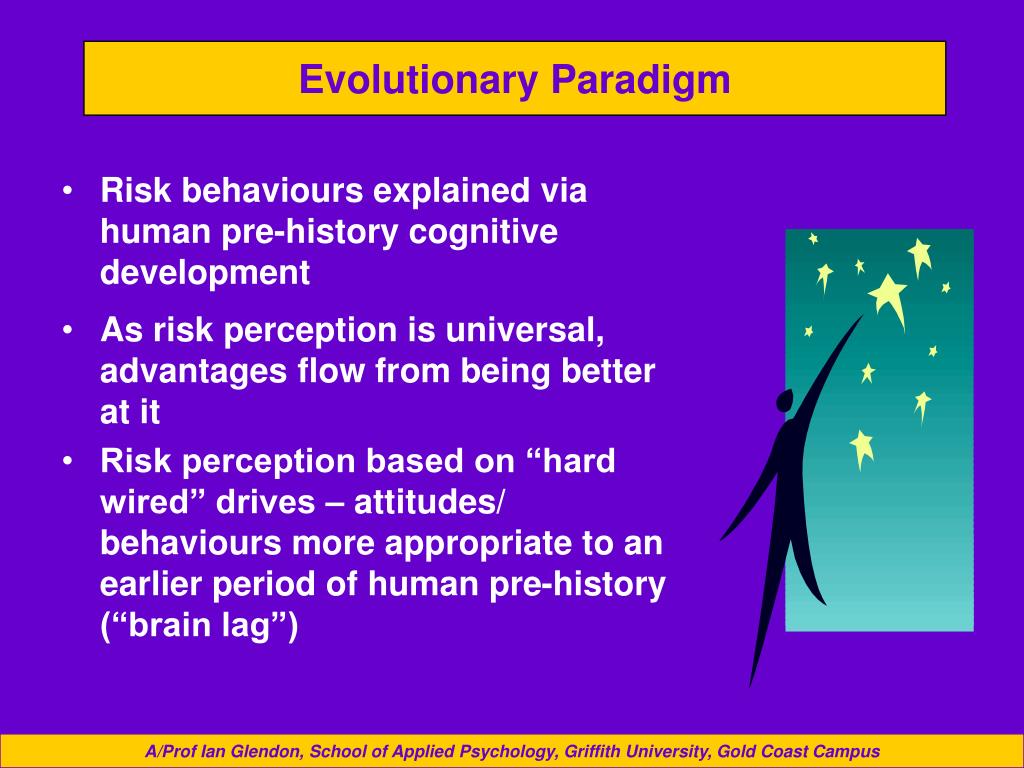 Evolutionary Paradigm

• Risk behaviours explained via human pre-history cognitive development

• As risk perception is universal, advantages flow from being better at it

• Risk perception based on “hard wired” drives – attitudes/ behaviours more appropriate to an earlier period of human pre-history (“brain lag”)

A/Prof Ian Glendon, School of Applied Psychology, Griffith University, Gold Coast Campus